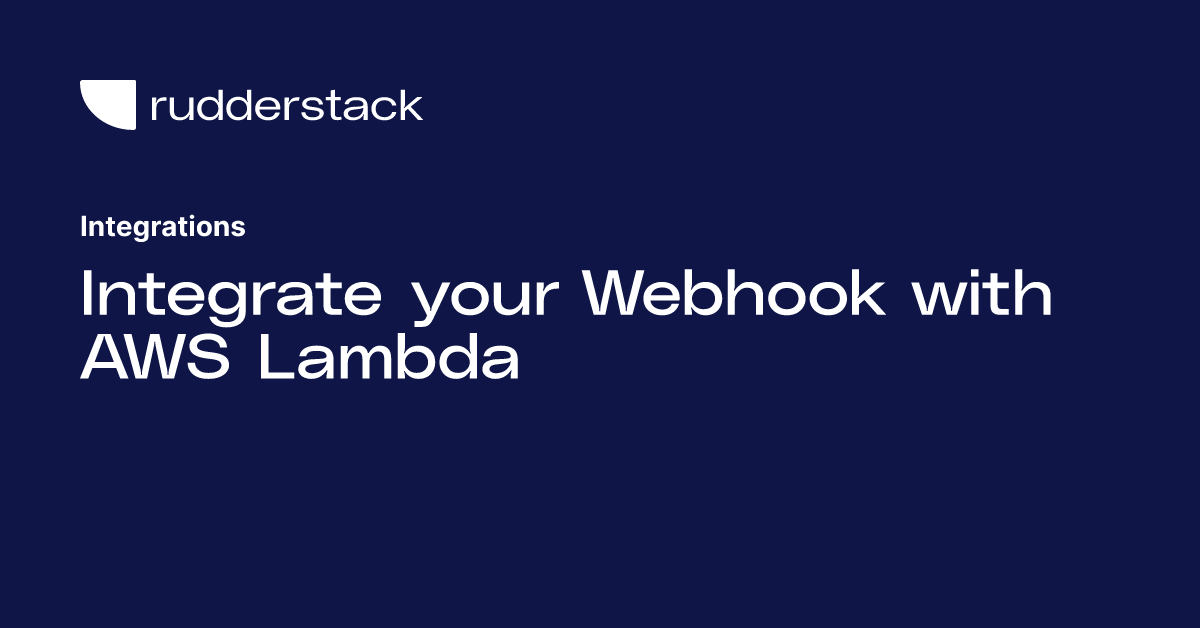 rudderstack

Integrations

Integrate your Webhook with AWS Lambda